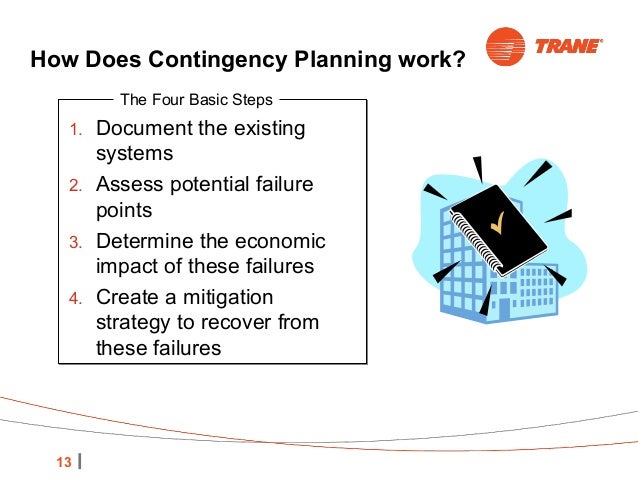 How Does Contingency Planning work?

TRANE®

The Four Basic Steps

1. Document the existing systems
2. Assess potential failure points
3. Determine the economic impact of these failures
4. Create a mitigation strategy to recover from these failures

13 |